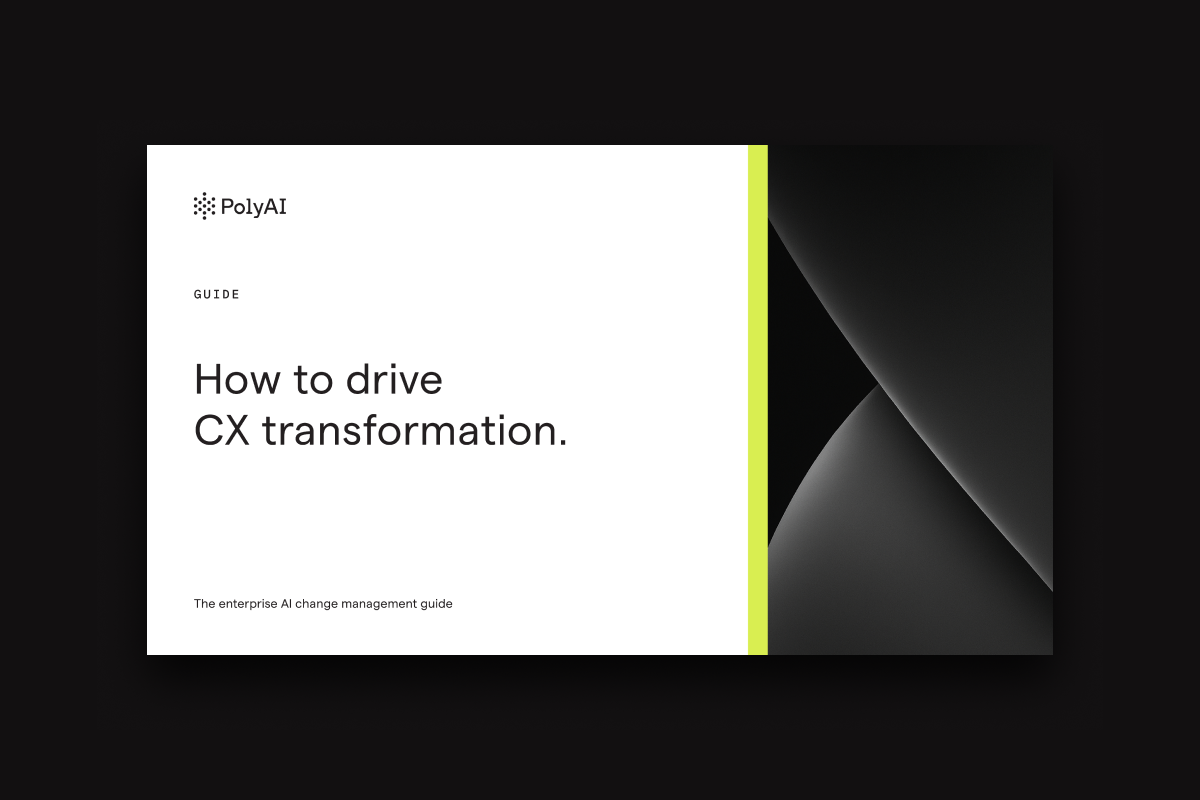 PolyAI

GUIDE

How to drive CX transformation.

The enterprise AI change management guide